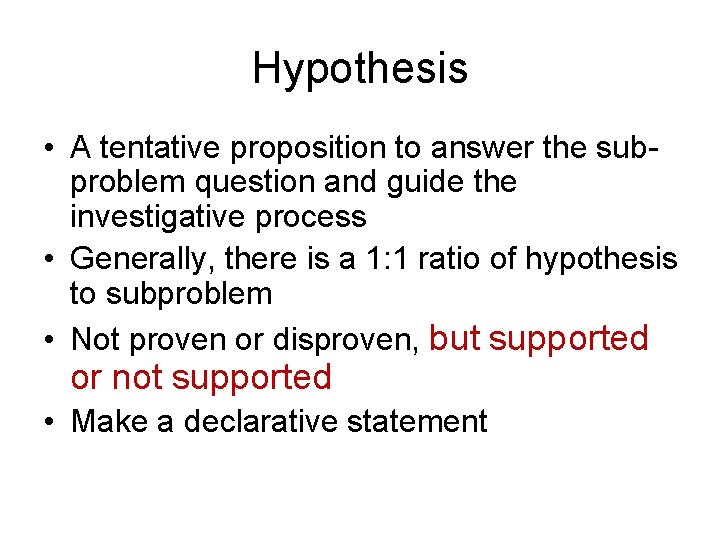 Hypothesis

• A tentative proposition to answer the sub-problem question and guide the investigative process
• Generally, there is a 1:1 ratio of hypothesis to subproblem
• Not proven or disproven, but supported or not supported
• Make a declarative statement